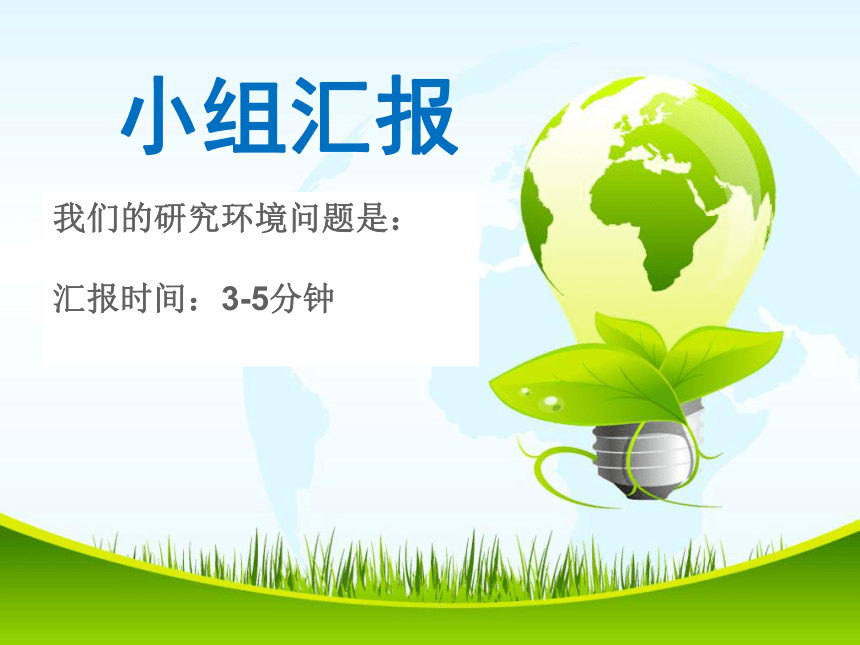 小组汇报

我们的研究环境问题是：

汇报时间：3-5分钟